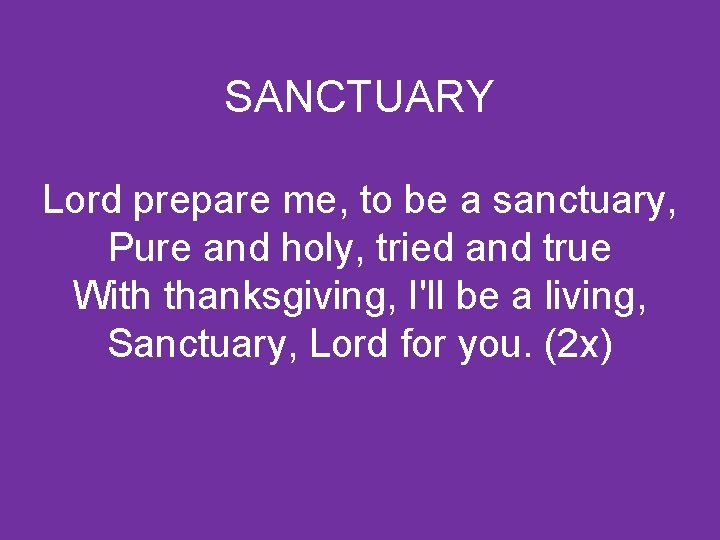 SANCTUARY

Lord prepare me, to be a sanctuary,
Pure and holy, tried and true
With thanksgiving, I'll be a living,
Sanctuary, Lord for you. (2x)